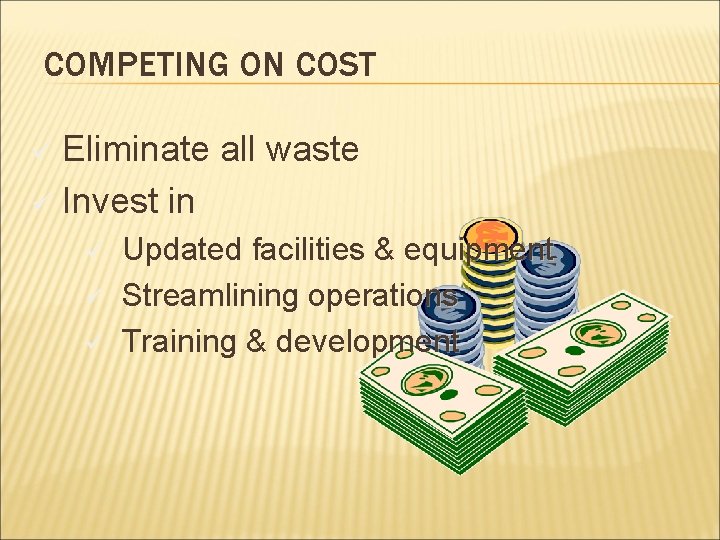 COMPETING ON COST

Eliminate all waste

Invest in

Updated facilities & equipment

Streamlining operations

Training & development